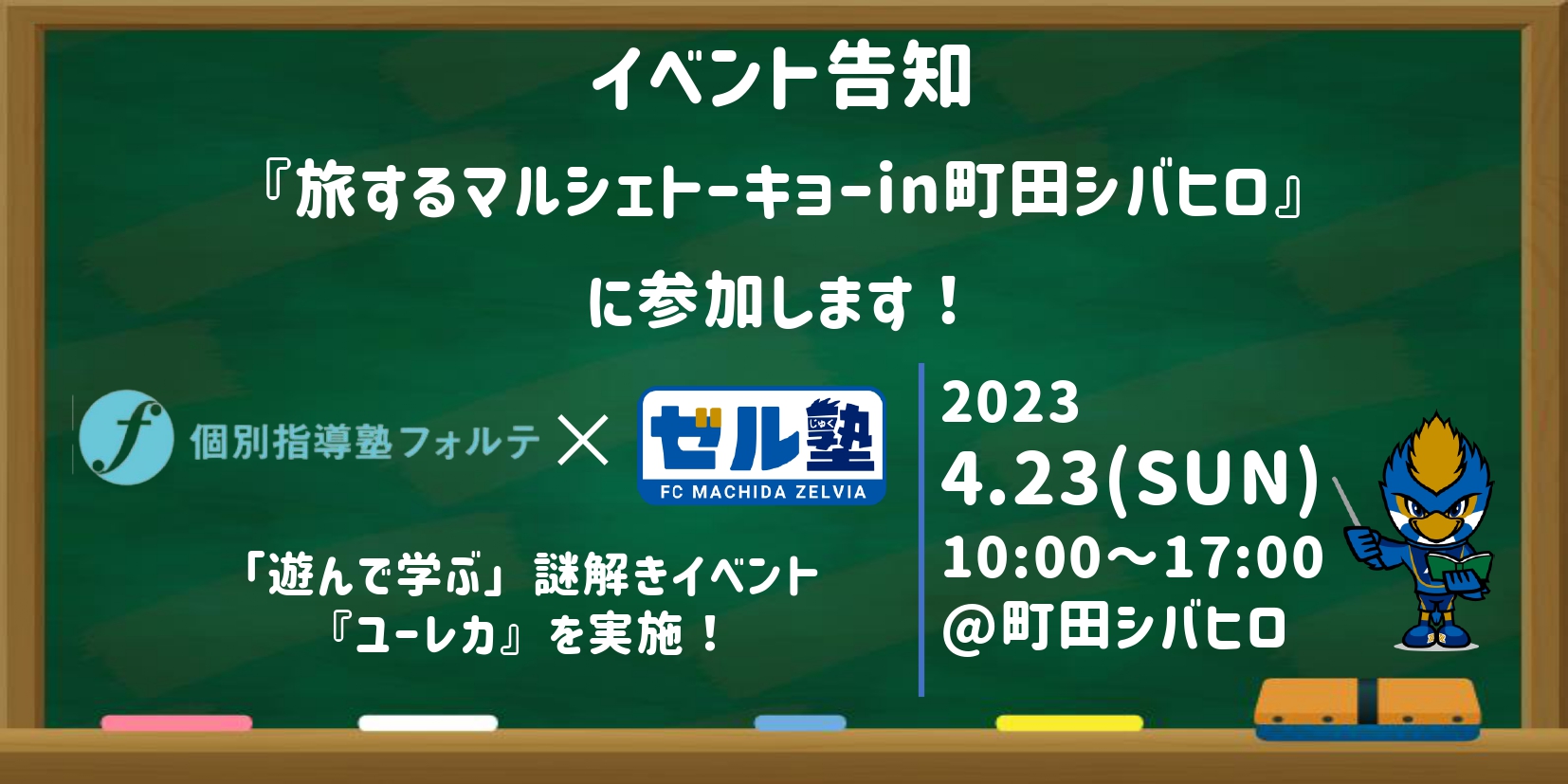 イベント告知

『旅するマルシェトーキョーin町田シバヒロ』

に参加します！

f 個別指導塾フォルテ × ゼル塾 じゅく FC MACHIDA ZELVIA

「遊んで学ぶ」謎解きイベント
『ユーレカ』を実施！

2023
4.23(SUN)
10:00～17:00
@町田シバヒロ